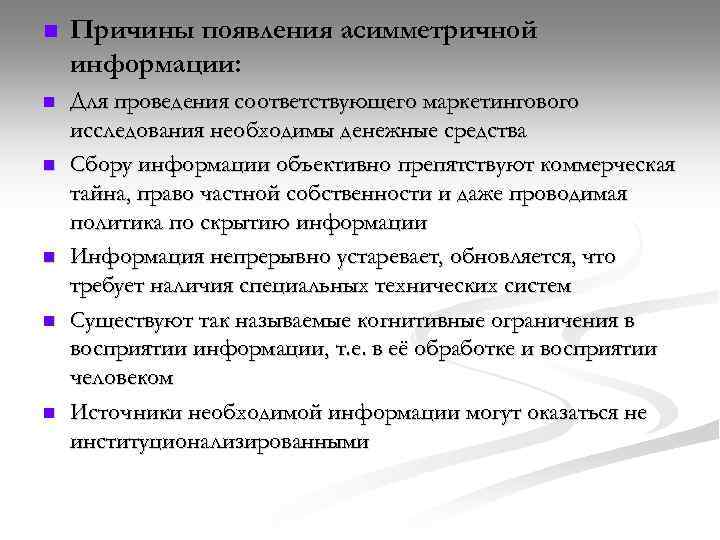 Причины появления асимметричной информации:

Для проведения соответствующего маркетингового исследования необходимы денежные средства

Сбору информации объективно препятствуют коммерческая тайна, право частной собственности и даже проводимая политика по скрытию информации

Информация непрерывно устаревает, обновляется, что требует наличия специальных технических систем

Существуют так называемые когнитивные ограничения в восприятии информации, т.е. в её обработке и восприятии человеком

Источники необходимой информации могут оказаться не институционализированными